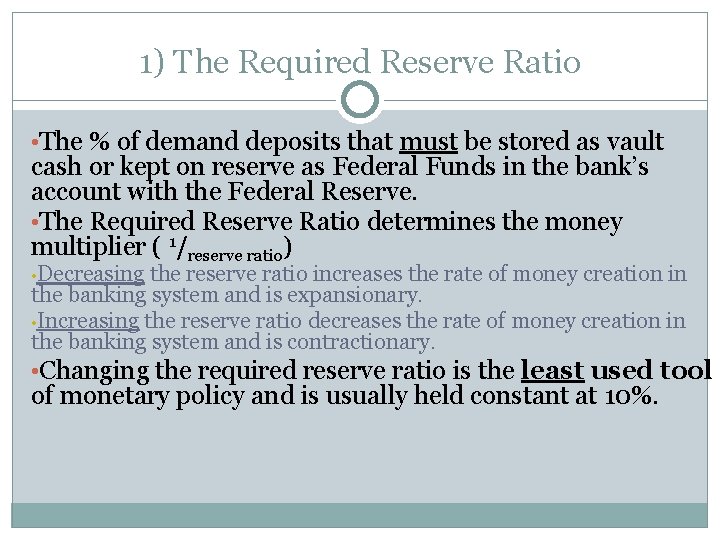 1) The Required Reserve Ratio

•The % of demand deposits that must be stored as vault cash or kept on reserve as Federal Funds in the bank's account with the Federal Reserve.

•The Required Reserve Ratio determines the money multiplier ( $^1/_{\text{reserve ratio}}$)

•Decreasing the reserve ratio increases the rate of money creation in the banking system and is expansionary.

•Increasing the reserve ratio decreases the rate of money creation in the banking system and is contractionary.

•Changing the required reserve ratio is the least used tool of monetary policy and is usually held constant at 10%.